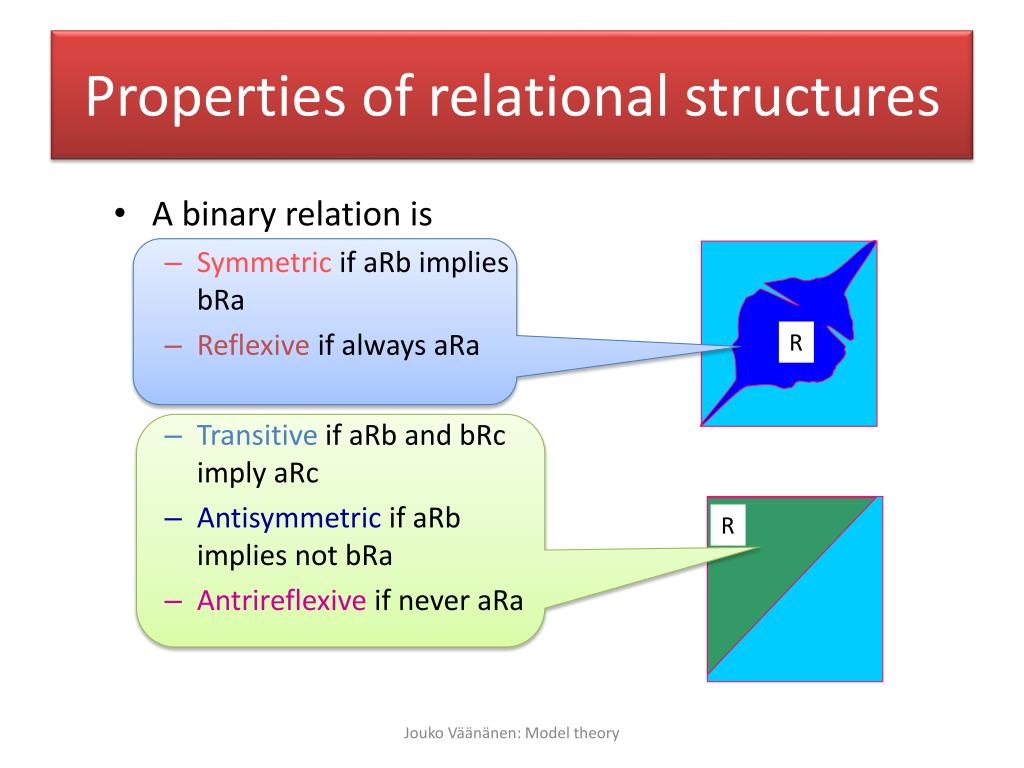 Properties of relational structures

• A binary relation is

– Symmetric if aRb implies bRa

– Reflexive if always aRa

– Transitive if aRb and bRc imply aRc

– Antisymmetric if aRb implies not bRa

– Antrireflexive if never aRa

R

R

Jouko Väänänen: Model theory